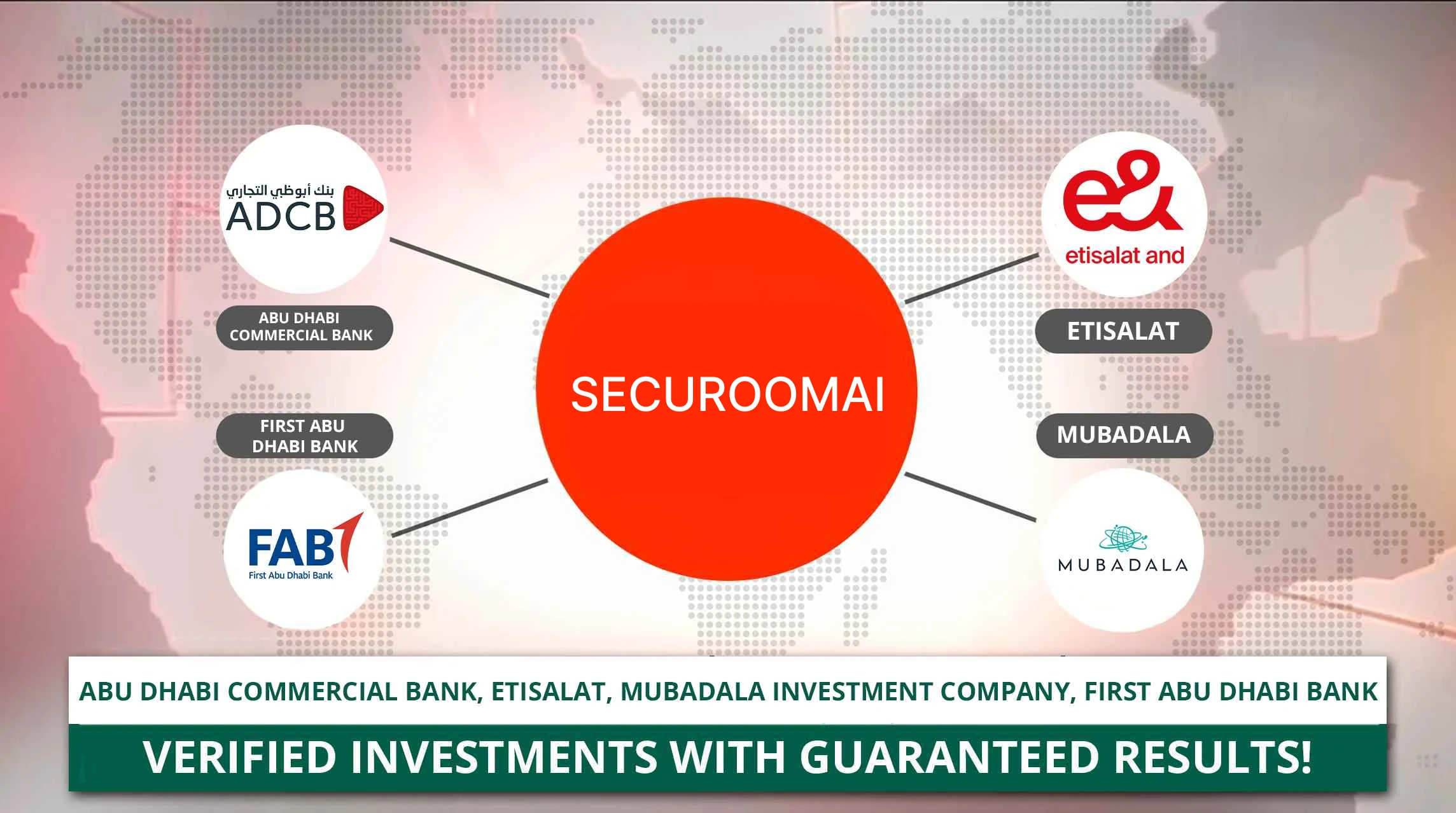 بنك أبوظبي التجاري
ADCB

ABU DHABI COMMERCIAL BANK

FIRST ABU DHABI BANK

FAB
First Abu Dhabi Bank

SECUROOMAI

e&
etisalat and

ETISALAT

MUBADALA

MUBADALA

ABU DHABI COMMERCIAL BANK, ETISALAT, MUBADALA INVESTMENT COMPANY, FIRST ABU DHABI BANK

VERIFIED INVESTMENTS WITH GUARANTEED RESULTS!